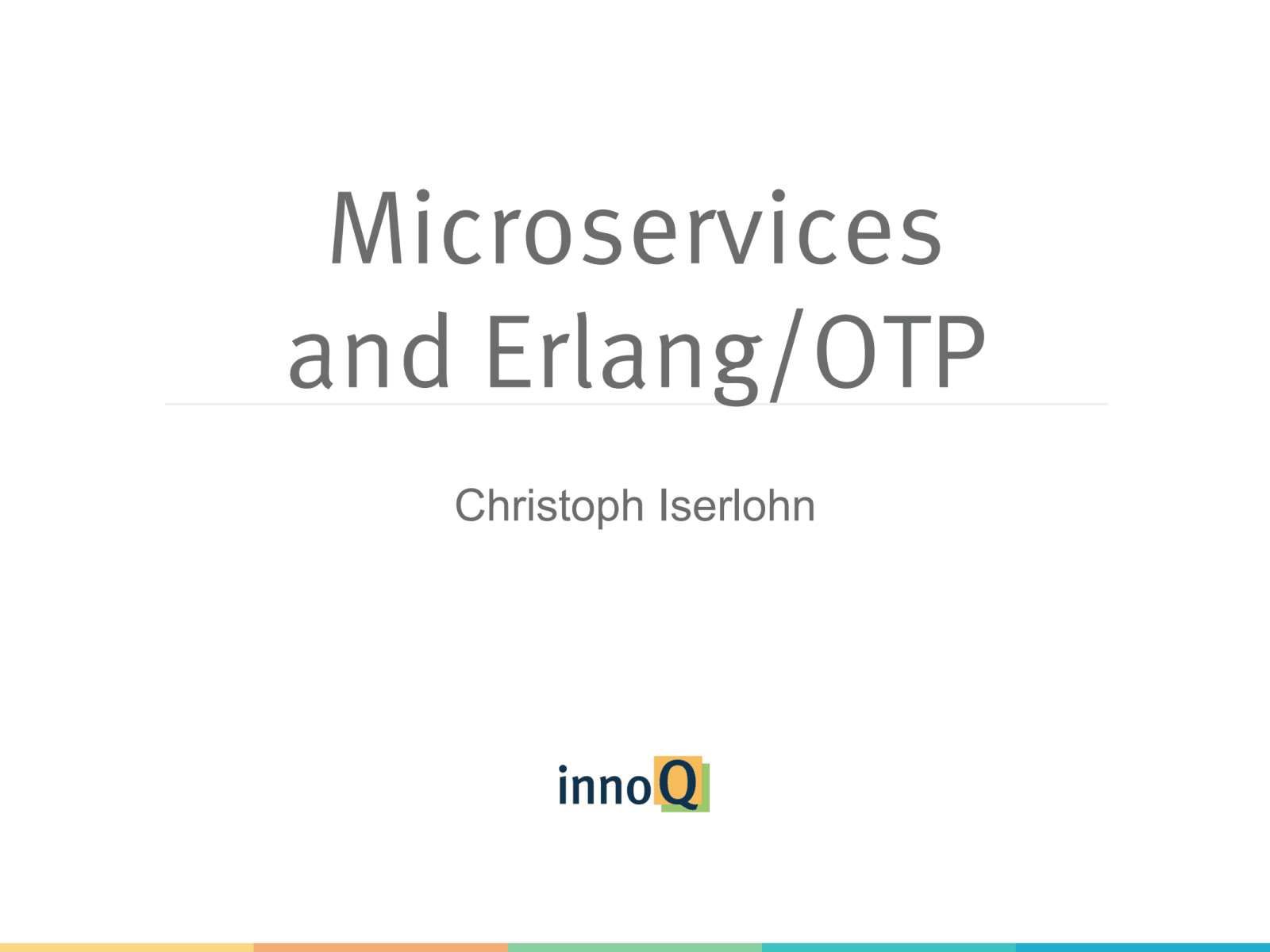 Microservices and Erlang/OTP

Christoph Iserlohn

innoQ